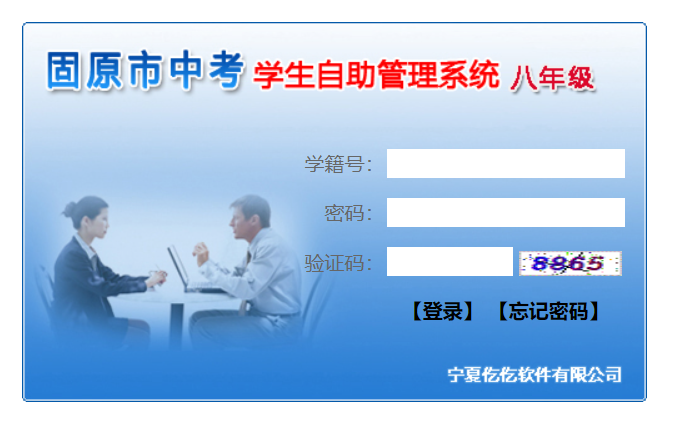 固原市中考 学生自助管理系统 八年级

学籍号：

密码：

验证码： 8865

【登录】 【忘记密码】

宁夏仡仡软件有限公司